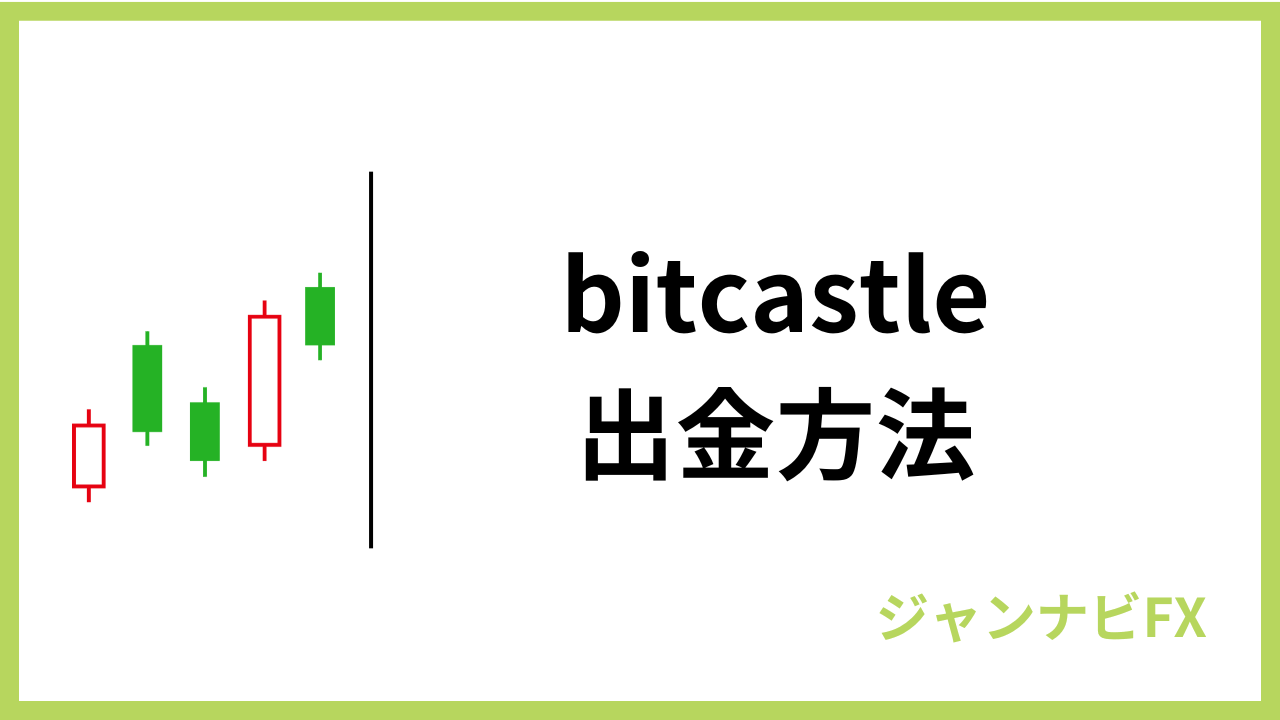 bitcastle
出金方法

ジャンナビFX